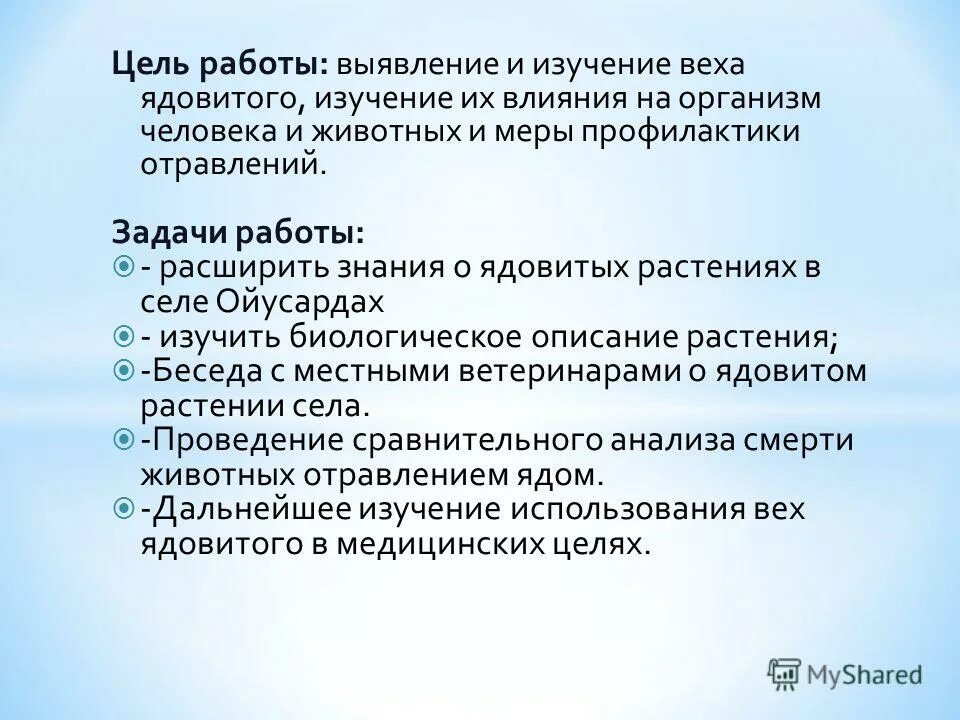 Цель работы: выявление и изучение веха ядовитого, изучение их влияния на организм человека и животных и меры профилактики отравлений.

Задачи работы:
- расширить знания о ядовитых растениях в селе Ойусардах
- изучить биологическое описание растения;
-Беседа с местными ветеринарами о ядовитом растении села.
-Проведение сравнительного анализа смерти животных отравлением ядом.
-Дальнейшее изучение использования вех ядовитого в медицинских целях.

MyShared